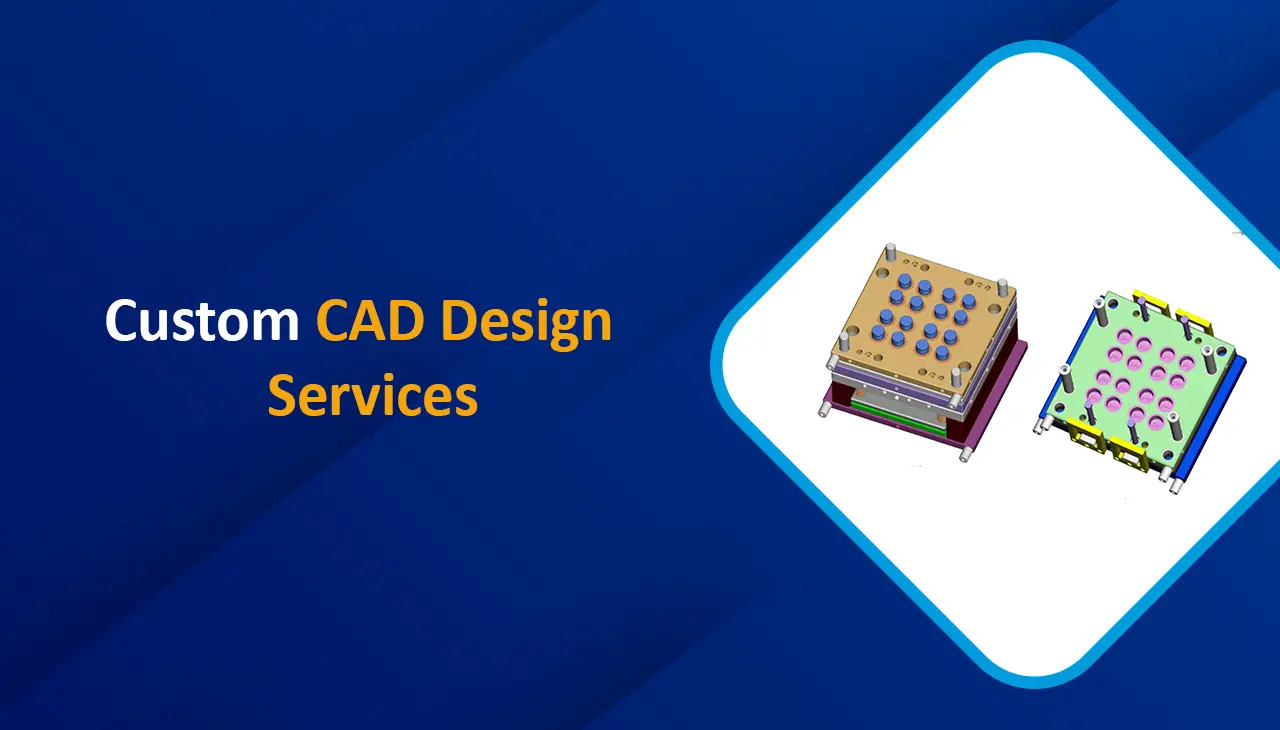 Custom CAD Design Services